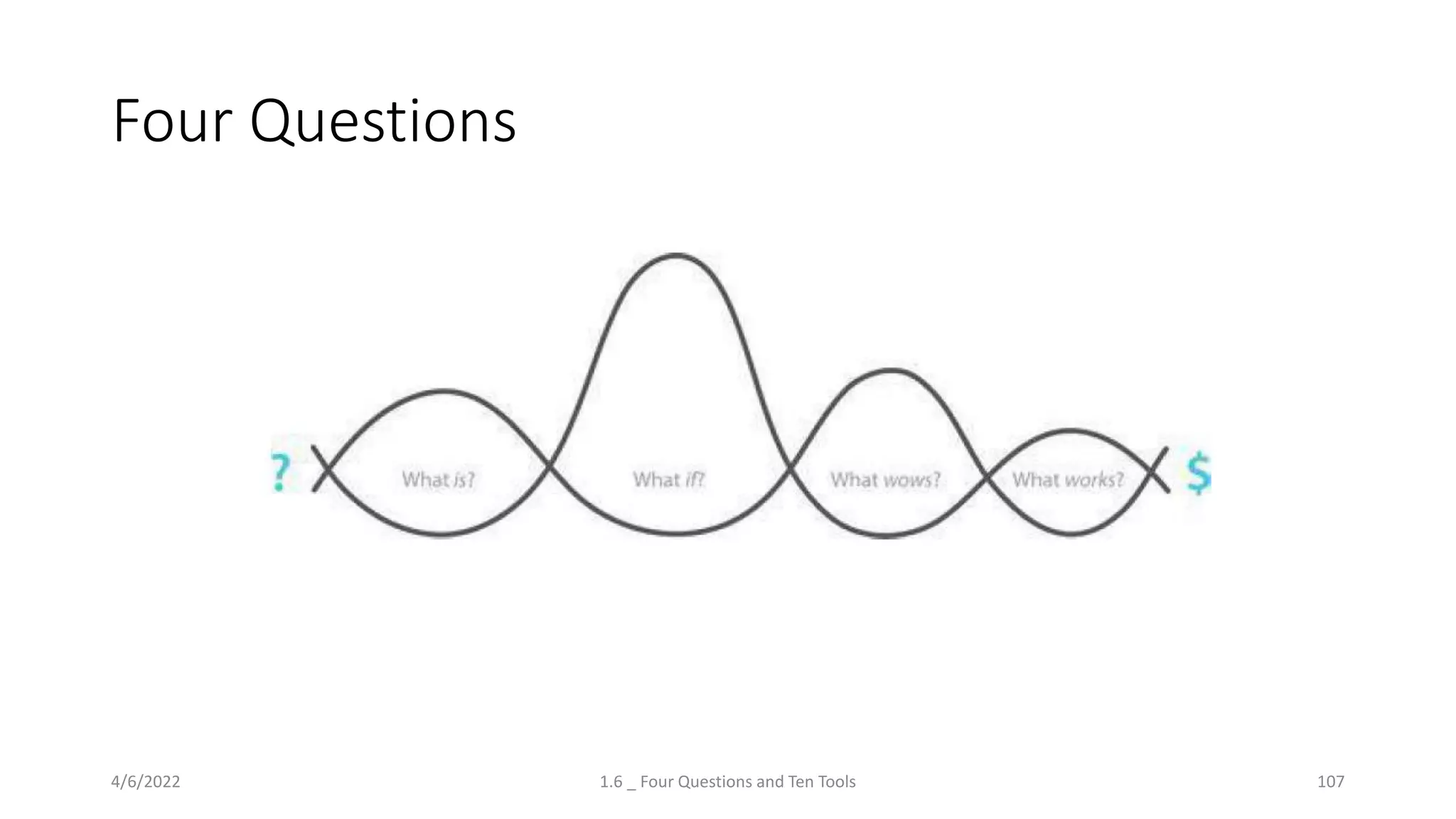 Four Questions

? What is? What if? What wows? What works? $

4/6/2022

1.6 _ Four Questions and Ten Tools

107